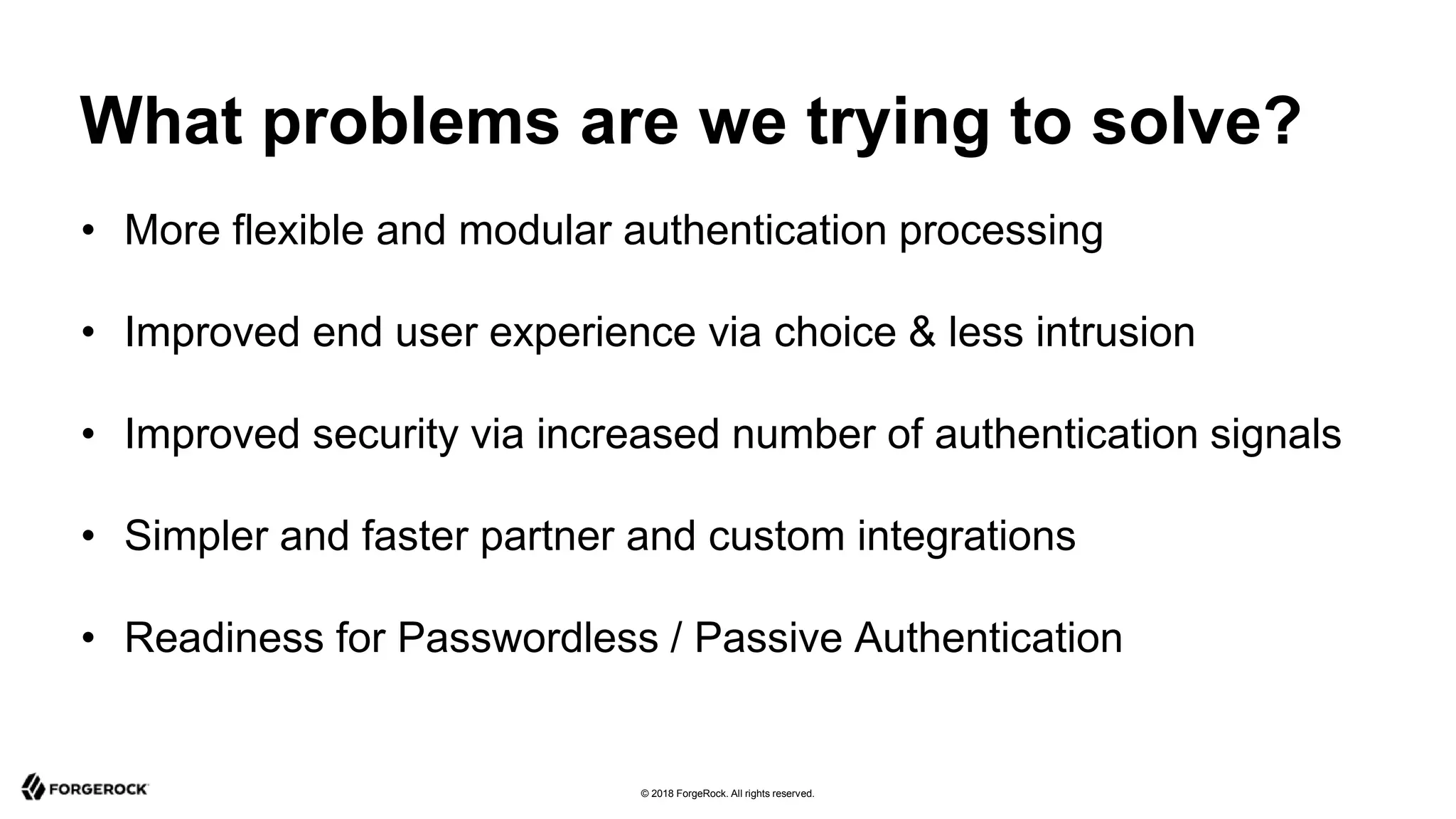 What problems are we trying to solve?

• More flexible and modular authentication processing

• Improved end user experience via choice & less intrusion

• Improved security via increased number of authentication signals

• Simpler and faster partner and custom integrations

• Readiness for Passwordless / Passive Authentication

FORGEROCK

© 2018 ForgeRock. All rights reserved.